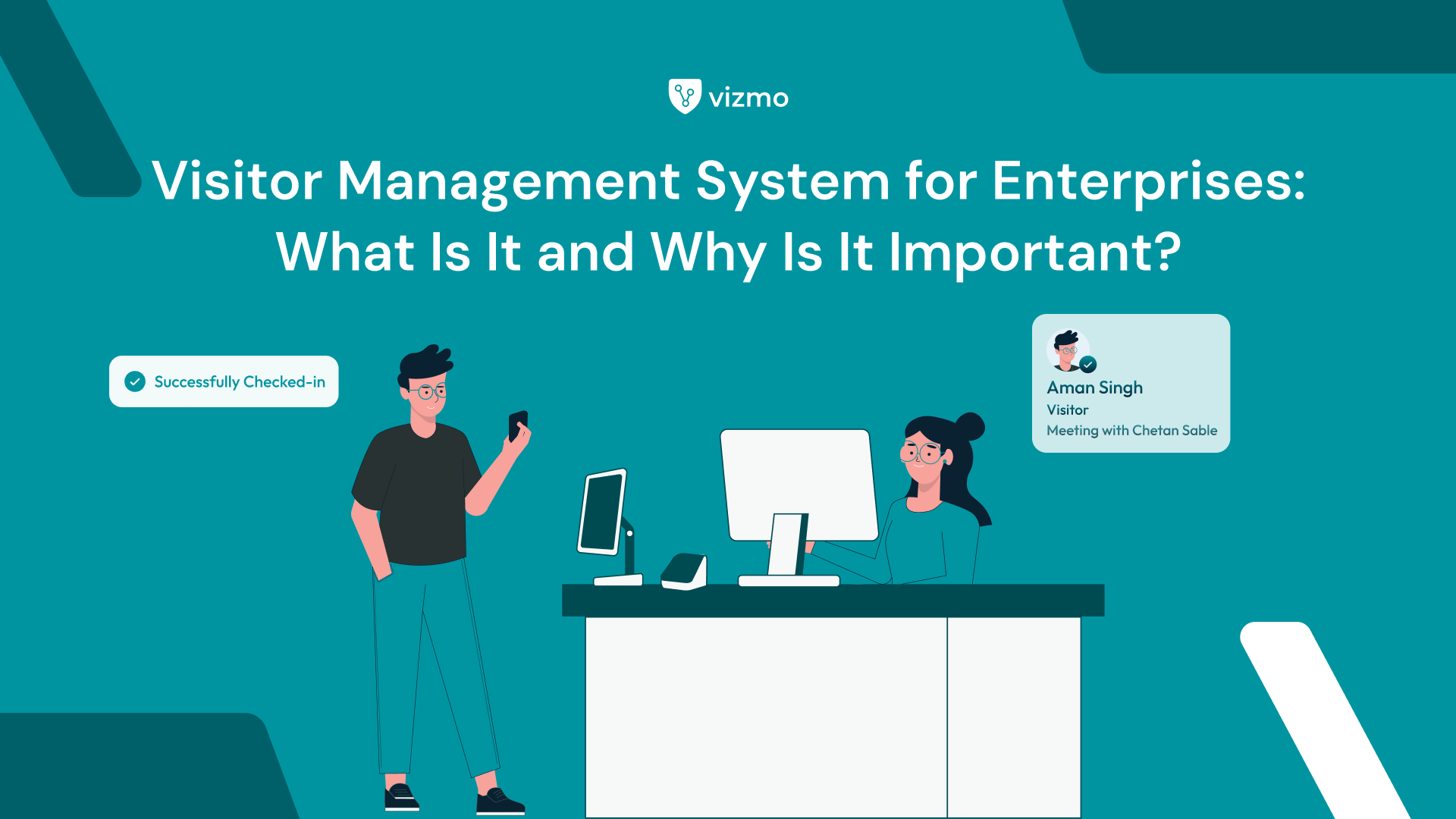 vizmo

Visitor Management System for Enterprises: What Is It and Why Is It Important?

Successfully Checked-in

Aman Singh
Visitor
Meeting with Chetan Sable